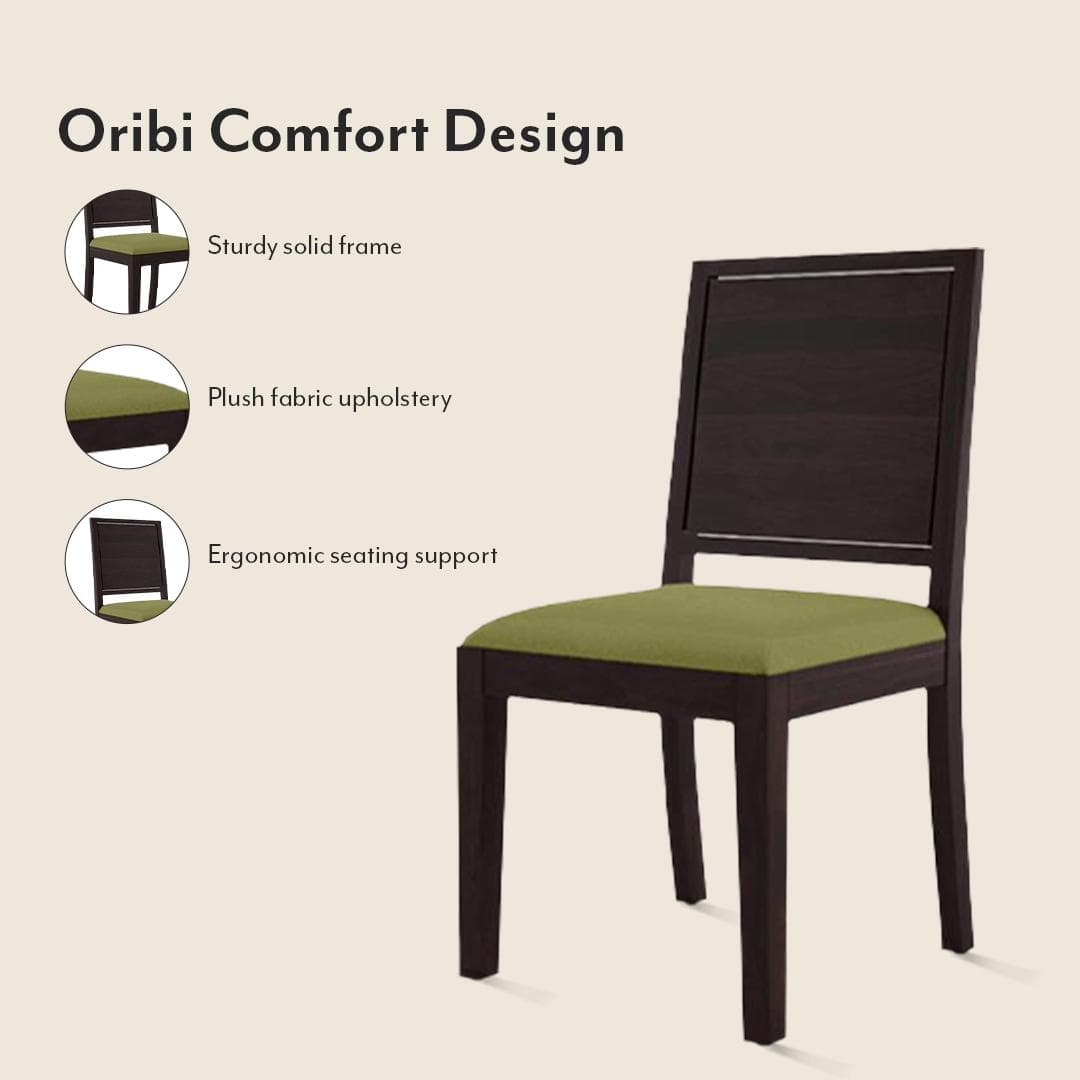 Oribi Comfort Design

Sturdy solid frame

Plush fabric upholstery

Ergonomic seating support